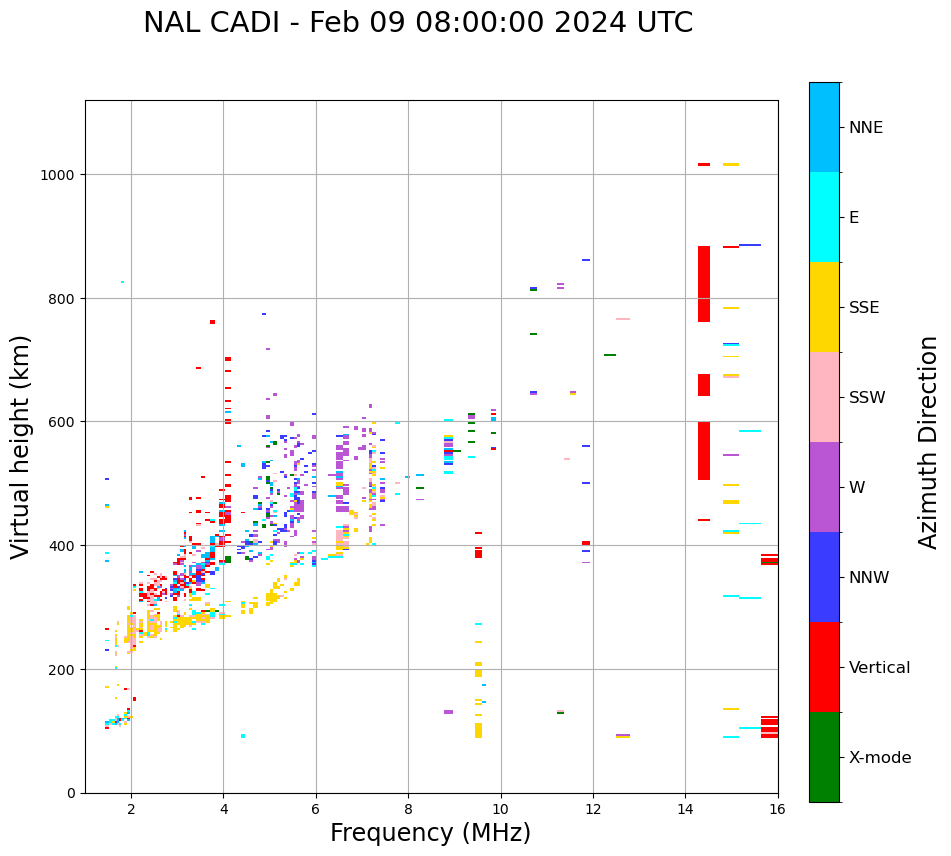 NAL CADI - Feb 09 08:00:00 2024 UTC

Virtual height (km)

1000
800
600
400
200
0

2
4
6
8
10
12
14
16

Frequency (MHz)

NNE
E
SSE
SSW
W
NNW
Vertical
X-mode

Azimuth Direction